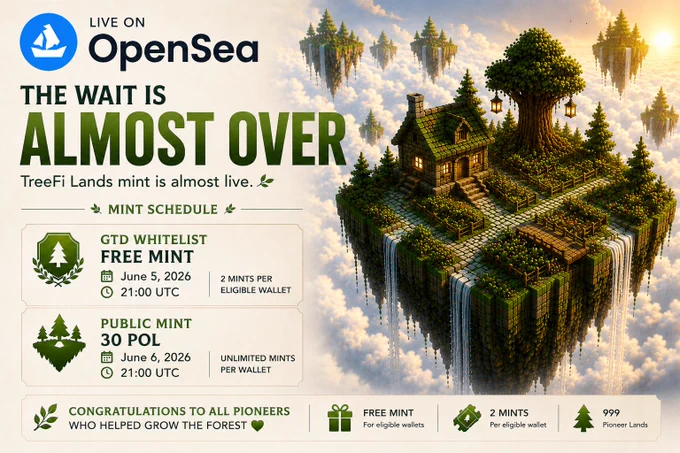 LIVE ON
OpenSea

THE WAIT IS
ALMOST OVER

TreeFi Lands mint is almost live.

MINT SCHEDULE

GTD WHITELIST
FREE MINT
June 5, 2026
21:00 UTC
2 MINTS PER ELIGIBLE WALLET

PUBLIC MINT
30 POL
June 6, 2026
21:00 UTC
UNLIMITED MINTS PER WALLET

CONGRATULATIONS TO ALL PIONEERS WHO HELPED GROW THE FOREST

FREE MINT
For eligible wallets

2 MINTS
Per eligible wallet

999
Pioneer Lands